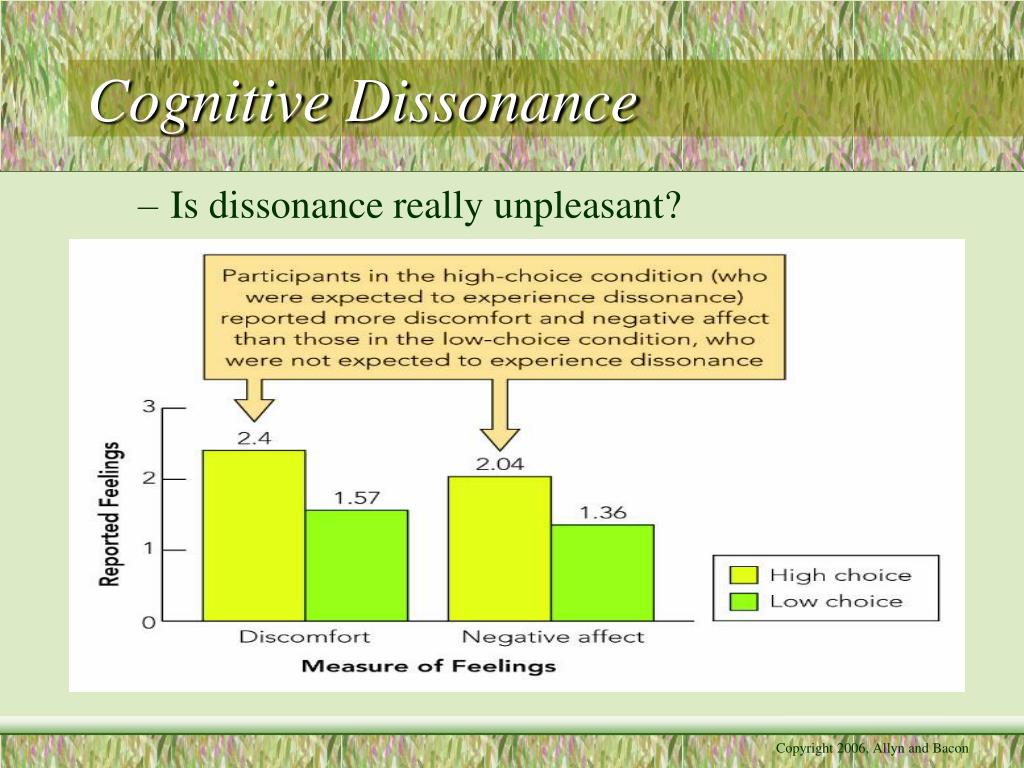 Cognitive Dissonance

– Is dissonance really unpleasant?

Participants in the high-choice condition (who were expected to experience dissonance) reported more discomfort and negative affect than those in the low-choice condition, who were not expected to experience dissonance

Reported Feelings

3
2
1
0

2.4
1.57
2.04
1.36

Discomfort
Negative affect

Measure of Feelings

High choice
Low choice

Copyright 2006, Allyn and Bacon